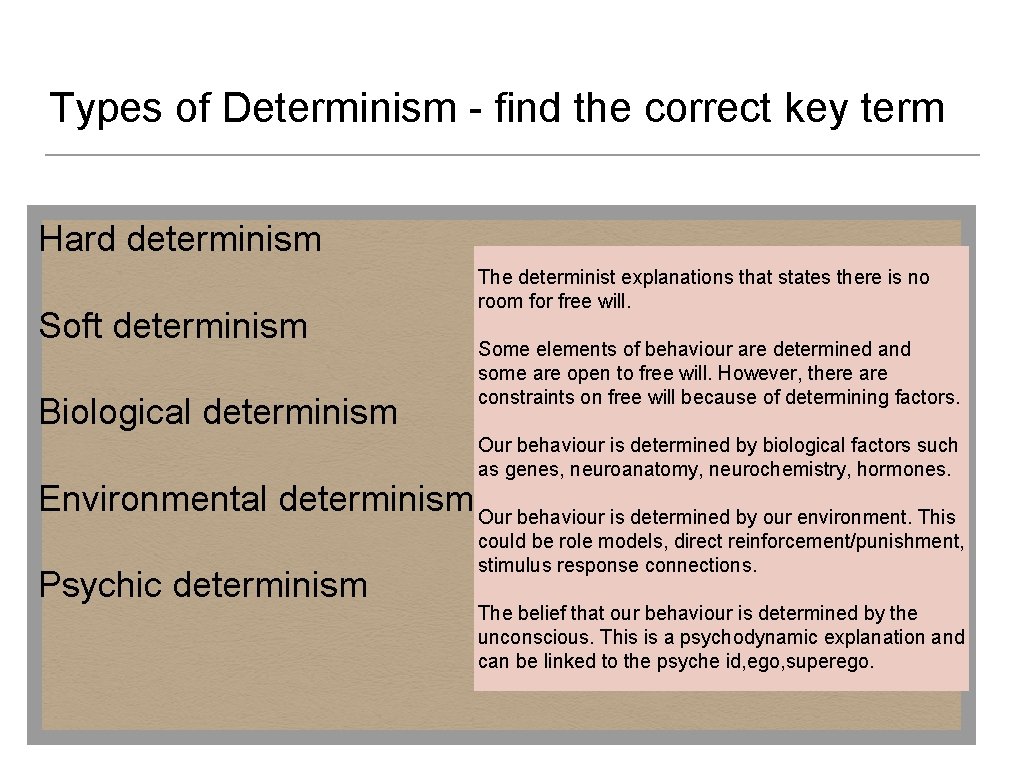 Types of Determinism - find the correct key term

Hard determinism

Soft determinism

Biological determinism

Environmental determinism

Psychic determinism

The determinist explanations that states there is no room for free will.

Some elements of behaviour are determined and some are open to free will. However, there are constraints on free will because of determining factors.

Our behaviour is determined by biological factors such as genes, neuroanatomy, neurochemistry, hormones.

Our behaviour is determined by our environment. This could be role models, direct reinforcement/punishment, stimulus response connections.

The belief that our behaviour is determined by the unconscious. This is a psychodynamic explanation and can be linked to the psyche id,ego,superego.